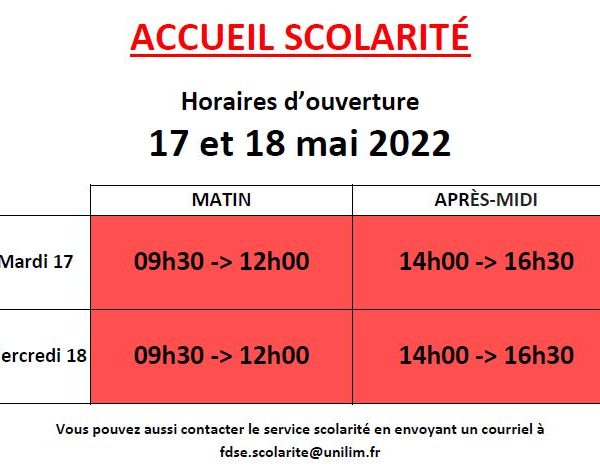 ACCUEIL SCOLARITÉ

Horaires d'ouverture

17 et 18 mai 2022

| | MATIN | APRÈS-MIDI |
|---|---|---|
| Mardi 17 | 09h30 -> 12h00 | 14h00 -> 16h30 |
| ercredi 18 | 09h30 -> 12h00 | 14h00 -> 16h30 |

Vous pouvez aussi contacter le service scolarité en envoyant un courriel à fdse.scolarite@unilim.fr